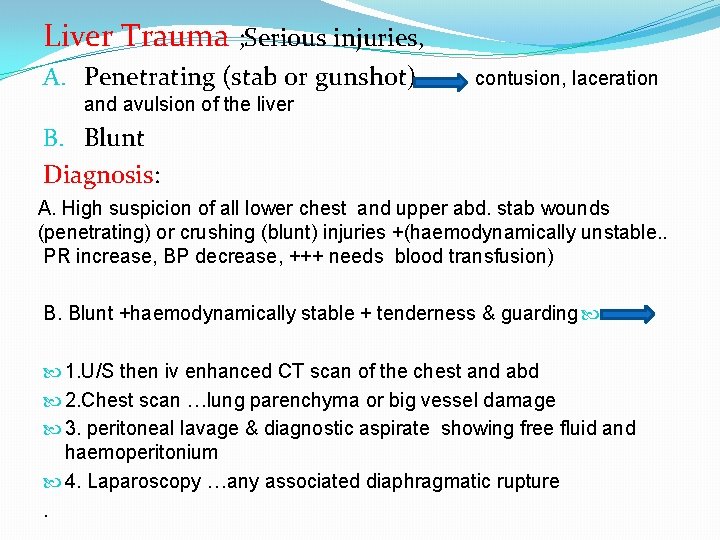 Liver Trauma ;Serious injuries,

A. Penetrating (stab or gunshot) contusion, laceration and avulsion of the liver

B. Blunt

Diagnosis:

A. High suspicion of all lower chest and upper abd. stab wounds (penetrating) or crushing (blunt) injuries +(haemodynamically unstable.. PR increase, BP decrease, +++ needs blood transfusion)

B. Blunt +haemodynamically stable + tenderness & guarding

1.U/S then iv enhanced CT scan of the chest and abd

2.Chest scan …lung parenchyma or big vessel damage

3. peritoneal lavage & diagnostic aspirate showing free fluid and haemoperitonium

4. Laparoscopy …any associated diaphragmatic rupture

.